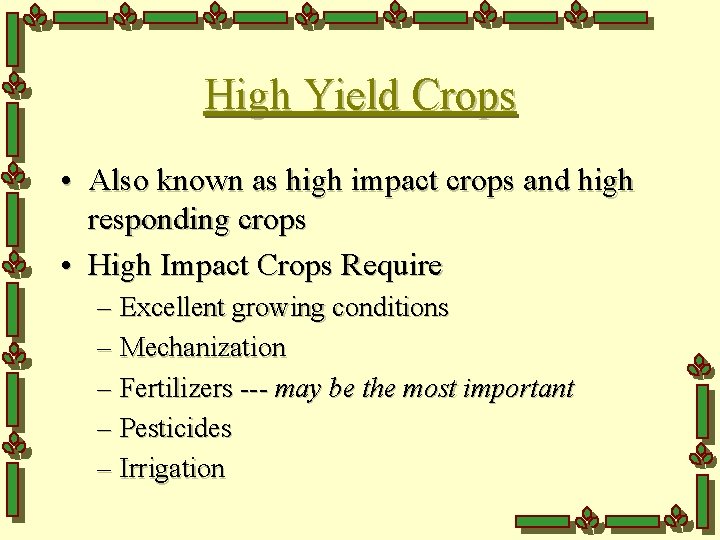 High Yield Crops

• Also known as high impact crops and high responding crops
• High Impact Crops Require
– Excellent growing conditions
– Mechanization
– Fertilizers --- may be the most important
– Pesticides
– Irrigation